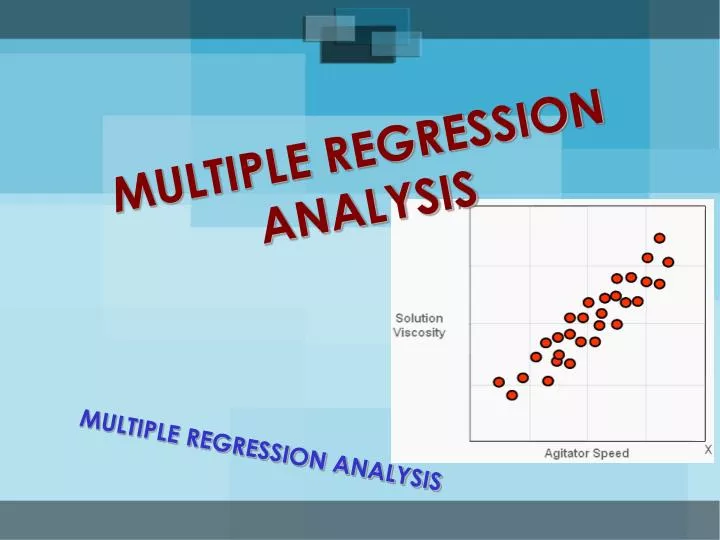 MULTIPLE REGRESSION ANALYSIS

Solution Viscosity

Agitator Speed

X

MULTIPLE REGRESSION ANALYSIS